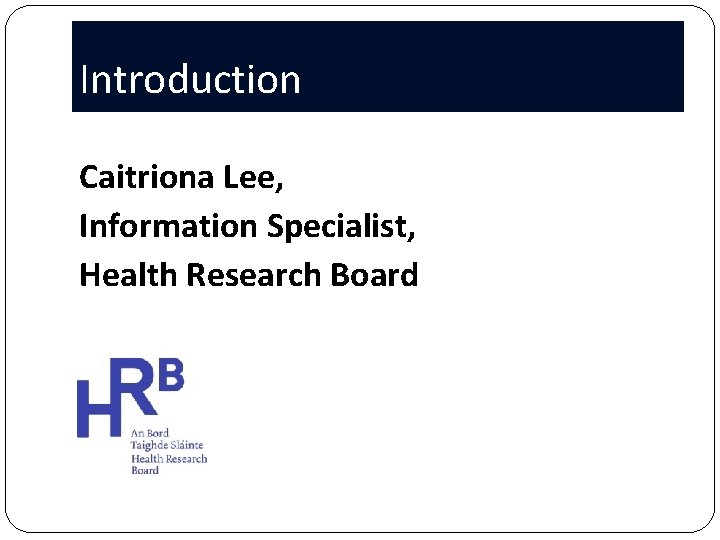 Introduction

Caitriona Lee,
Information Specialist,
Health Research Board

HRB
An Bord Taighde Sláinte
Health Research Board